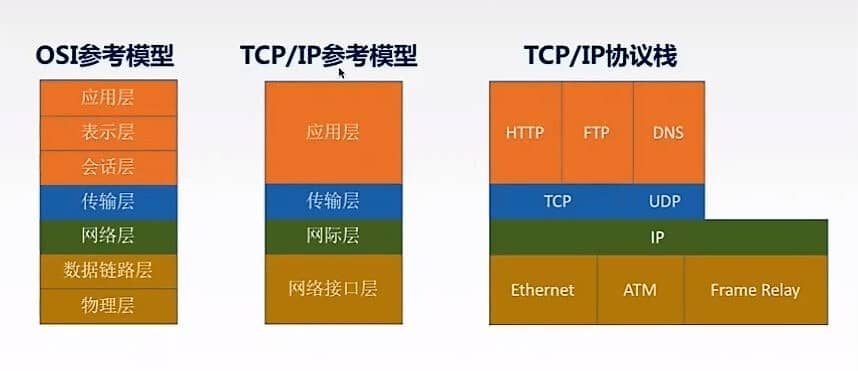 OSI参考模型

应用层
表示层
会话层
传输层
网络层
数据链路层
物理层

TCP/IP参考模型

应用层
传输层
网际层
网络接口层

TCP/IP协议栈

HTTP
FTP
DNS
TCP
UDP
IP
Ethernet
ATM
Frame Relay